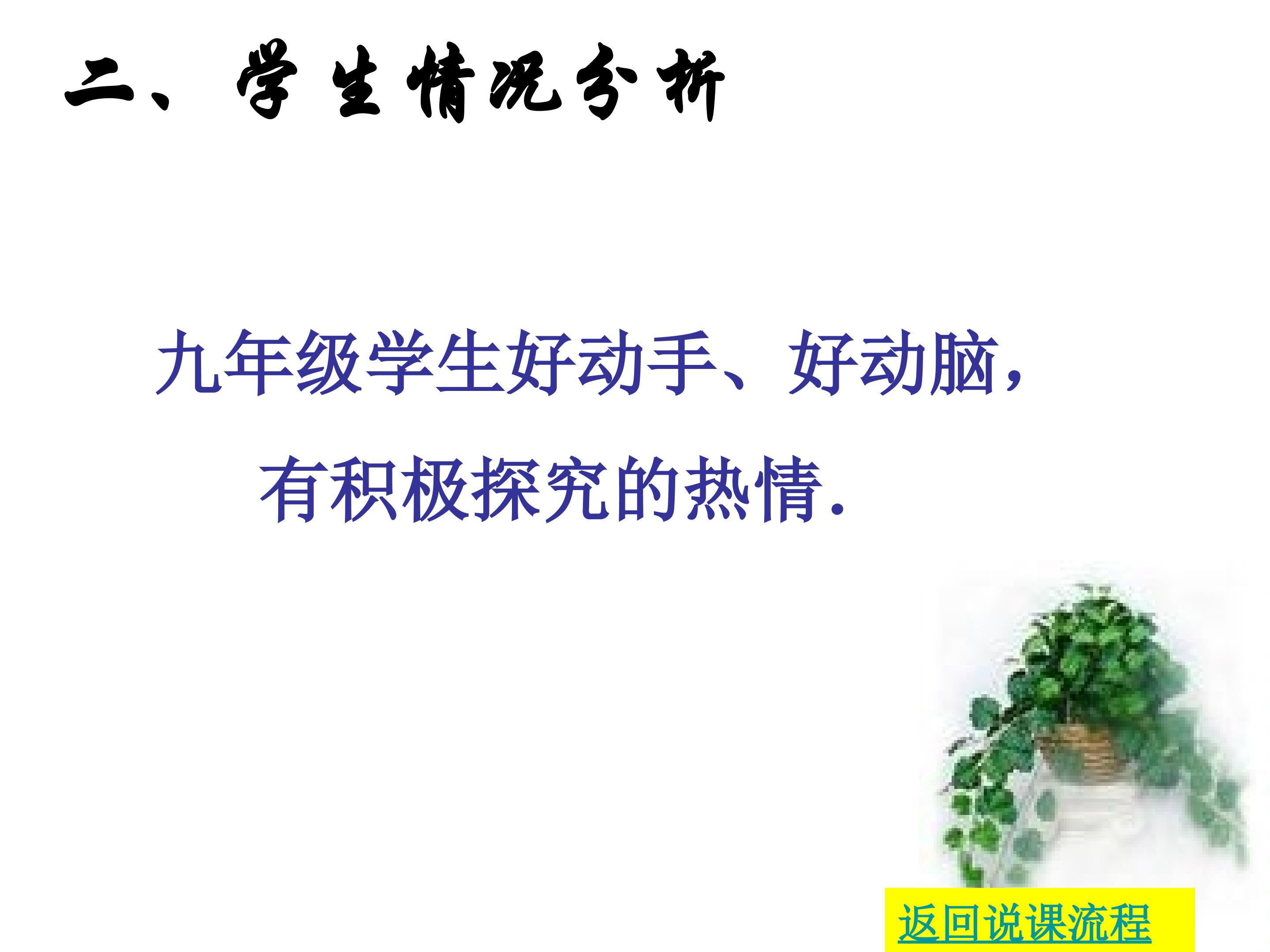 二、学生情况分析

九年级学生好动手、好动脑，有积极探究的热情.

返回说课流程